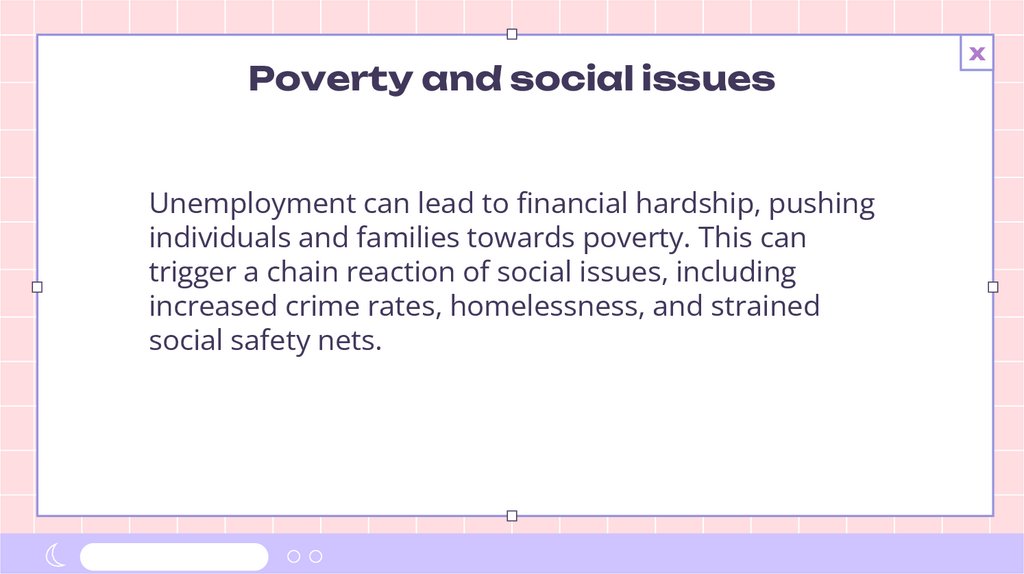 x

Poverty and social issues

Unemployment can lead to financial hardship, pushing individuals and families towards poverty. This can trigger a chain reaction of social issues, including increased crime rates, homelessness, and strained social safety nets.